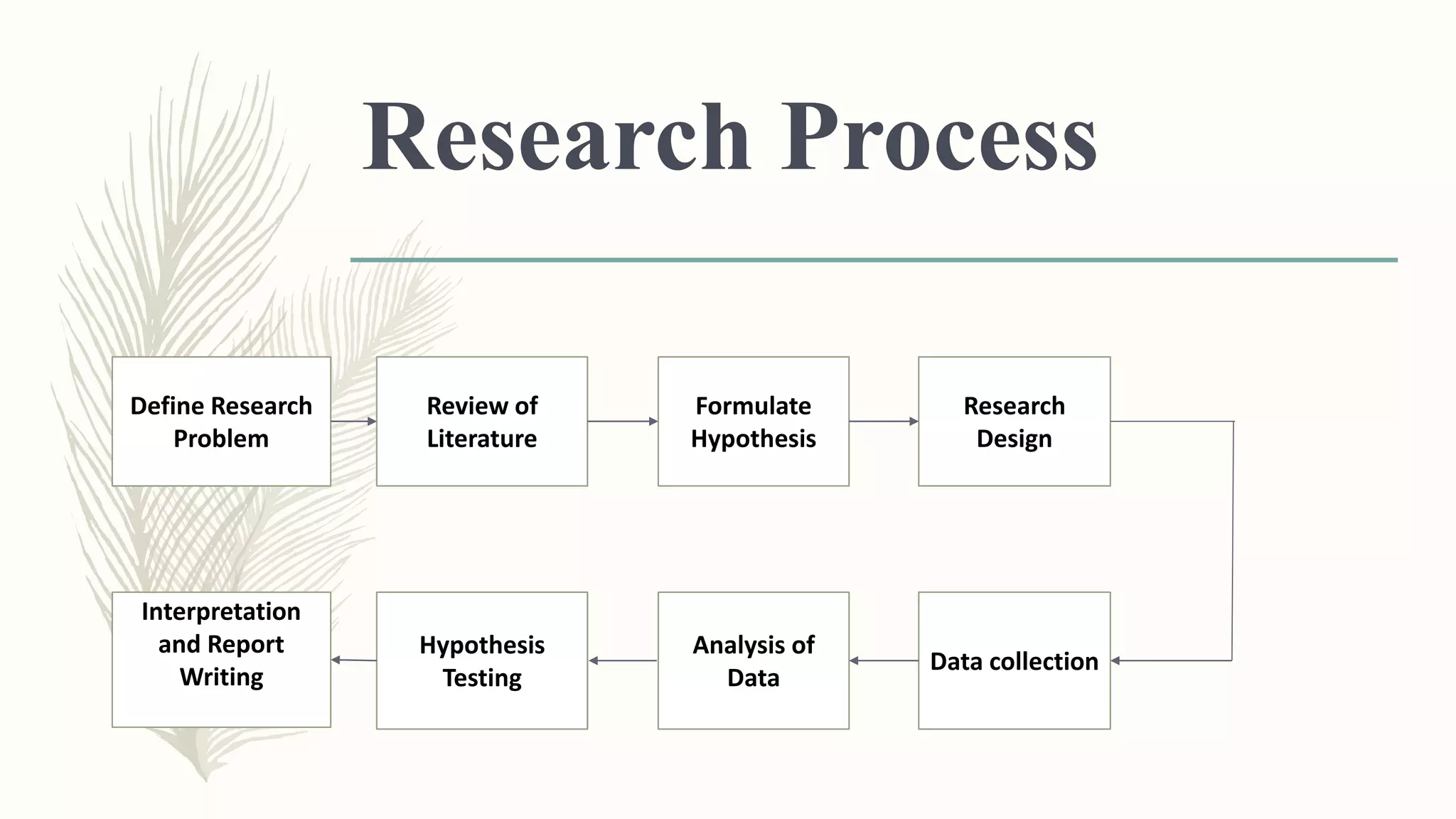 Research Process

Define Research Problem

Review of Literature

Formulate Hypothesis

Research Design

Data collection

Analysis of Data

Hypothesis Testing

Interpretation and Report Writing